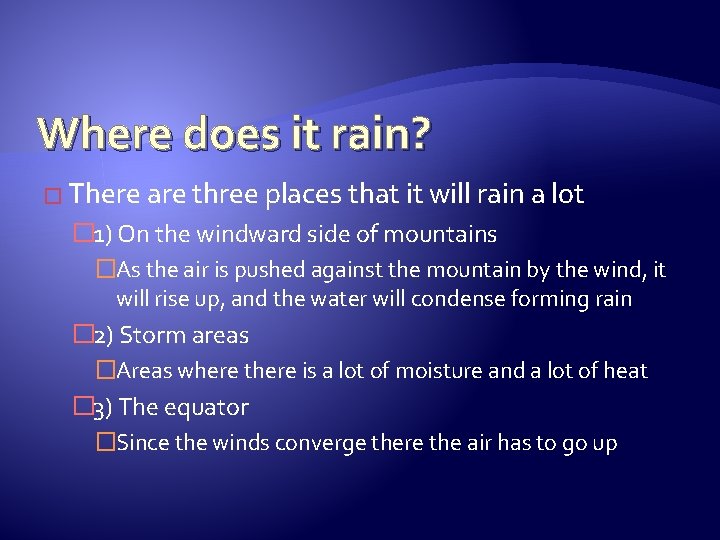 Where does it rain?

There are three places that it will rain a lot

1) On the windward side of mountains

As the air is pushed against the mountain by the wind, it will rise up, and the water will condense forming rain

2) Storm areas

Areas where there is a lot of moisture and a lot of heat

3) The equator

Since the winds converge there the air has to go up